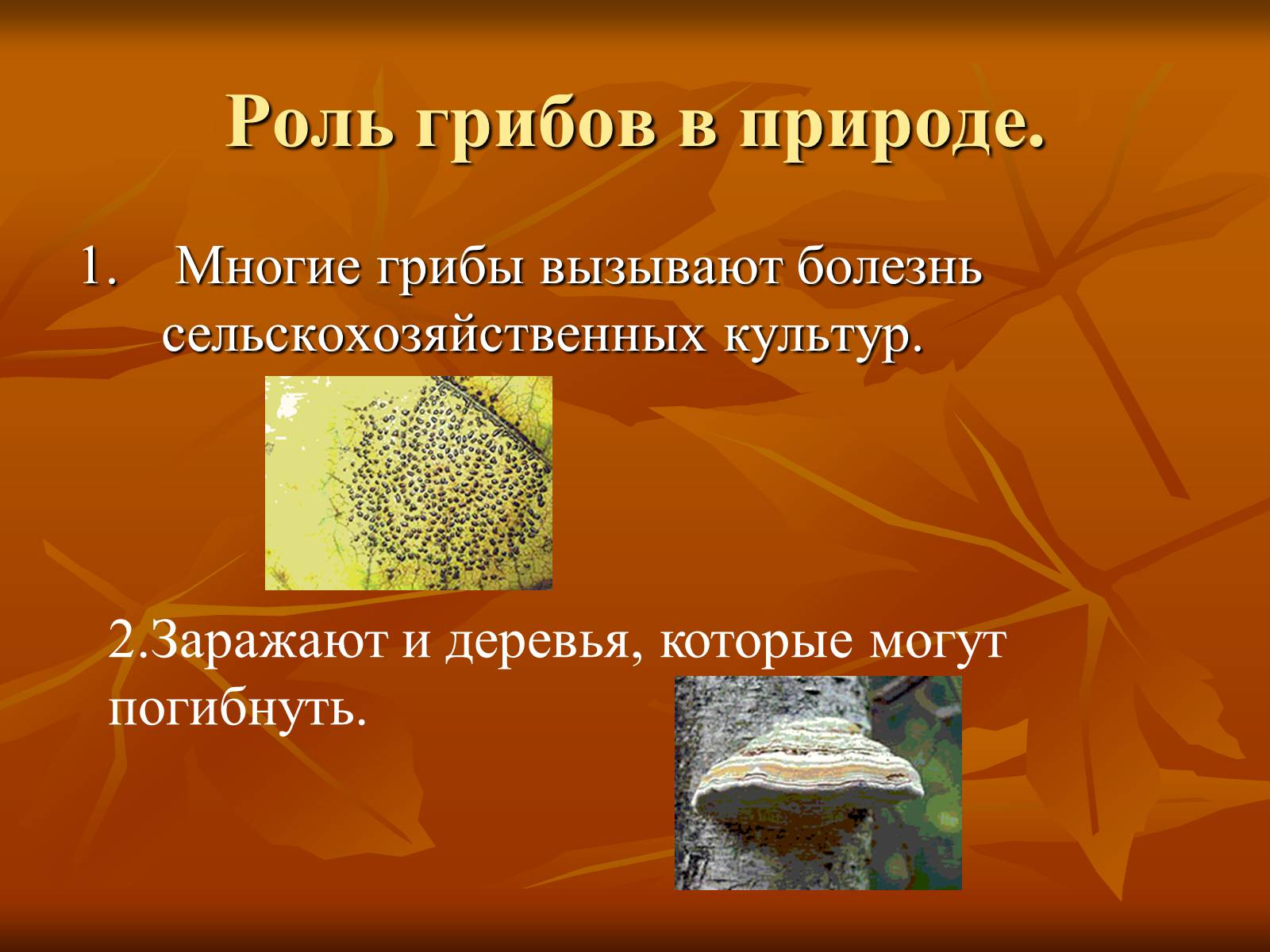 Роль грибов в природе.

1. Многие грибы вызывают болезнь сельскохозяйственных культур.

2.Заражают и деревья, которые могут погибнуть.